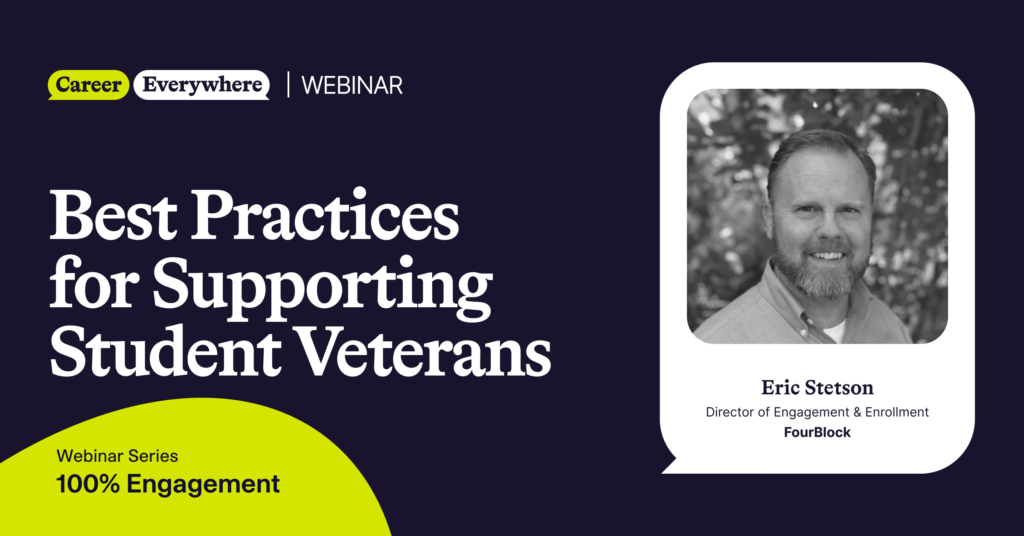 Career Everywhere | WEBINAR

Best Practices for Supporting Student Veterans

Webinar Series
100% Engagement

Eric Stetson
Director of Engagement & Enrollment
FourBlock